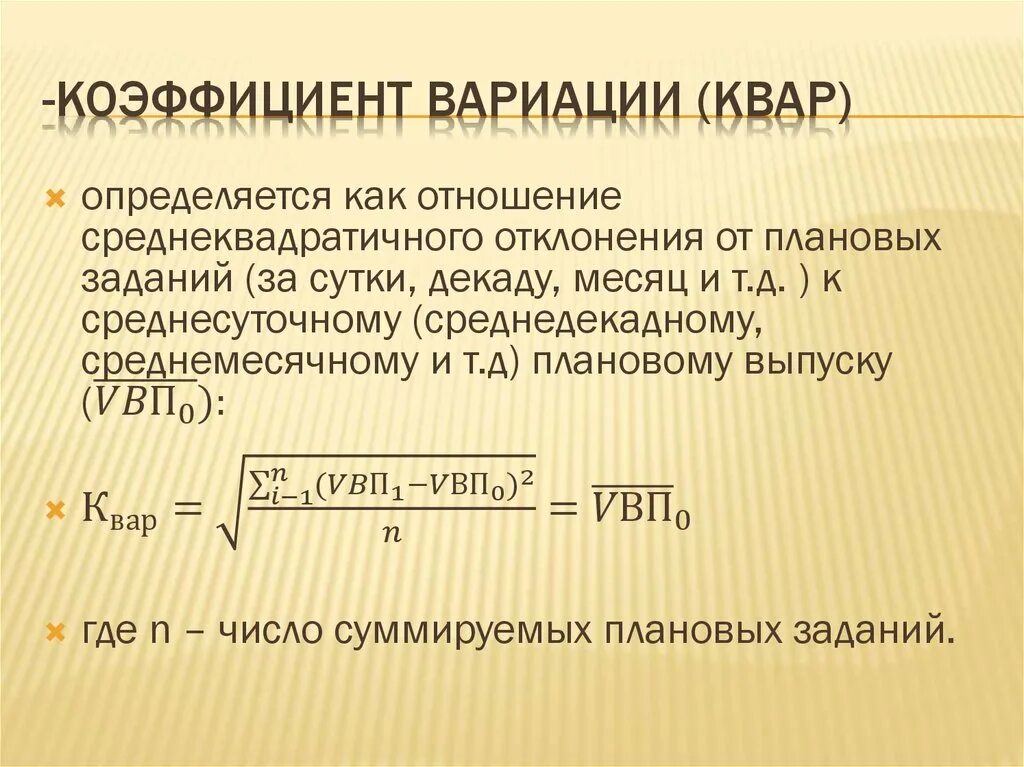 -КОЭФФИЦИЕНТ ВАРИАЦИИ (КВАР)

определяется как отношение среднеквадратичного отклонения от плановых заданий (за сутки, декаду, месяц и т.д. ) к среднесуточному (среднедекадному, среднемесячному и т.д) плановому выпуску ($\overline{VВП_0}$):

$К_{вар} = \sqrt{\frac{\sum_{i-1}^{n}(VВП_1 - VВП_0)^2}{n}} = \overline{VВП_0}$

где n – число суммируемых плановых заданий.